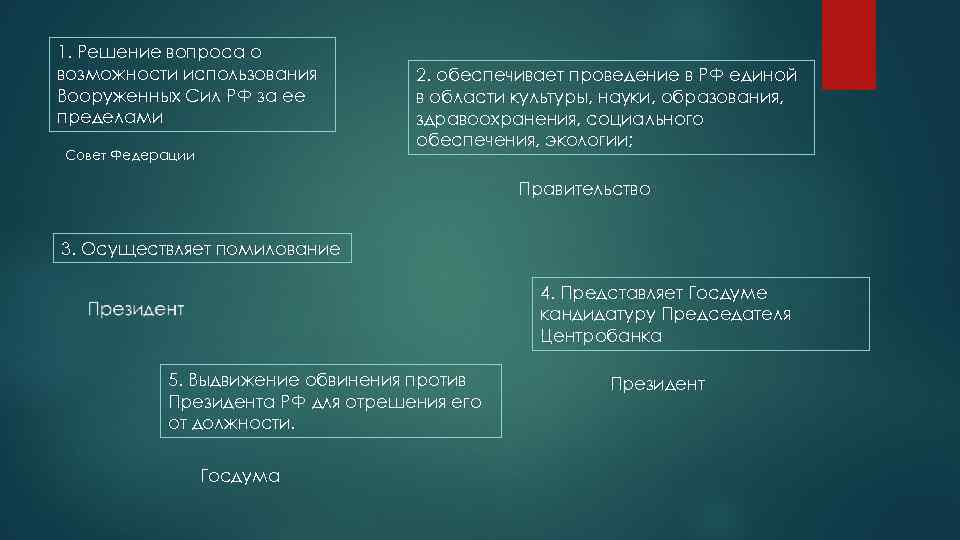 1. Решение вопроса о возможности использования Вооруженных Сил РФ за ее пределами

Совет Федерации

2. обеспечивает проведение в РФ единой в области культуры, науки, образования, здравоохранения, социального обеспечения, экологии;

Правительство

3. Осуществляет помилование

Президент

4. Представляет Госдуме кандидатуру Председателя Центробанка

Президент

5. Выдвижение обвинения против Президента РФ для отрешения его от должности.

Госдума